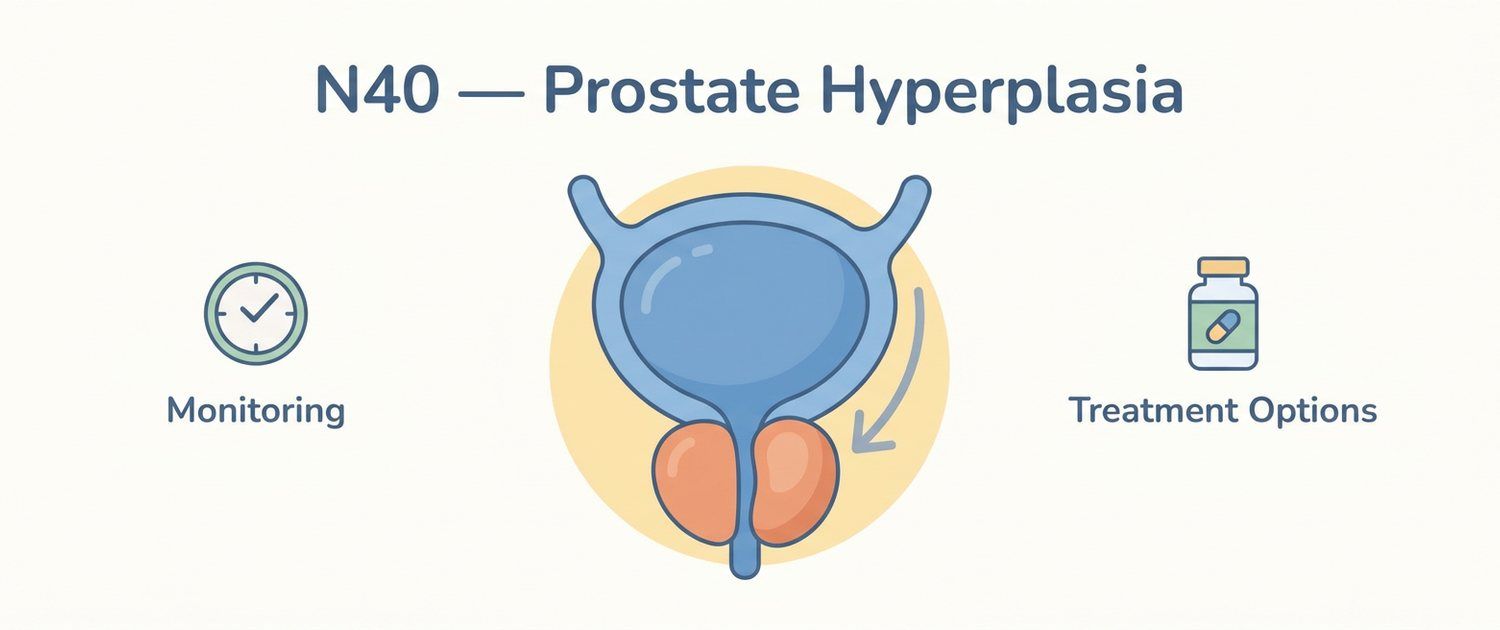 N40 — Prostate Hyperplasia

Monitoring

Treatment Options